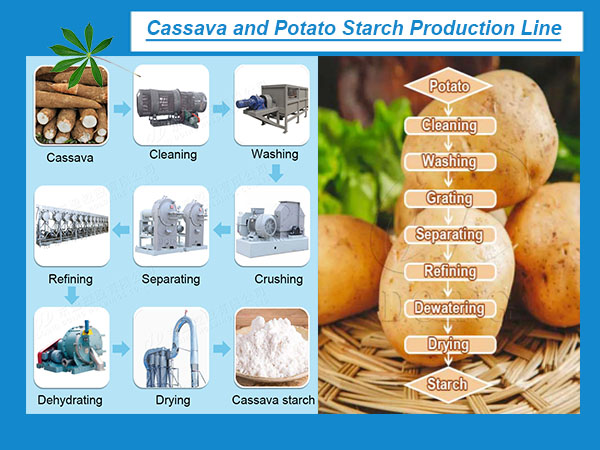 Cassava and Potato Starch Production Line

Cassava

Cleaning

Washing

Crushing

Separating

Refining

Dehydrating

Drying

Cassava starch

Potato

Cleaning

Washing

Grating

Separating

Refining

Dewatering

Drying

Starch